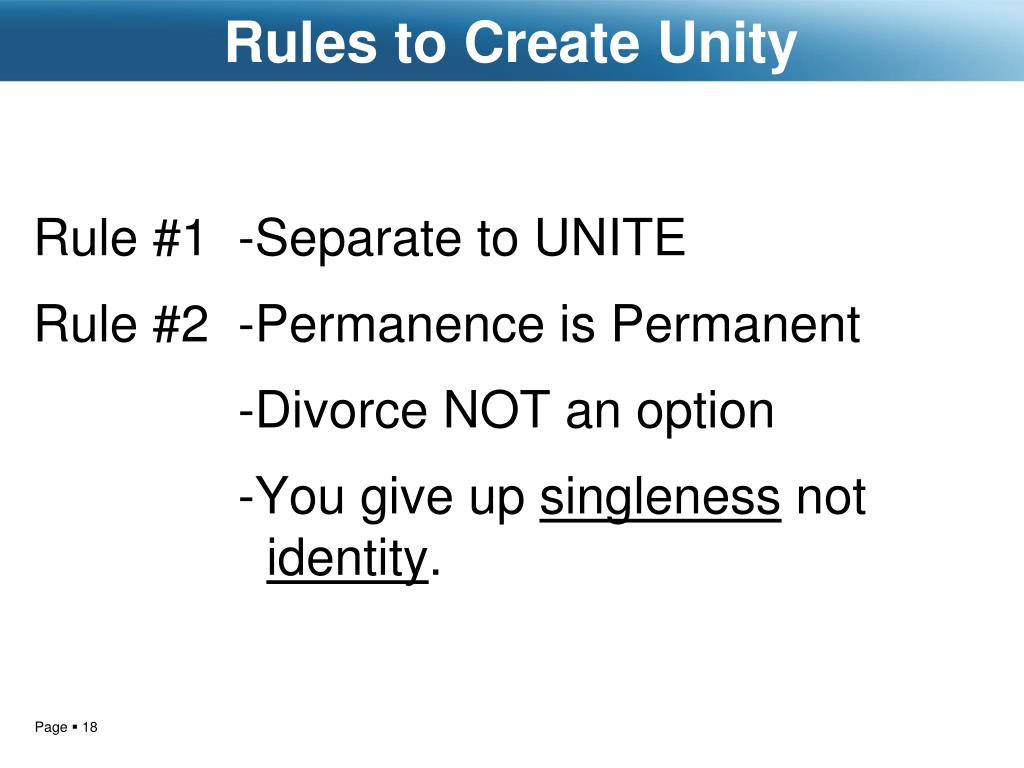 Rules to Create Unity

Rule #1 -Separate to UNITE

Rule #2 -Permanence is Permanent

-Divorce NOT an option

-You give up singleness not identity.

Page ▪ 18